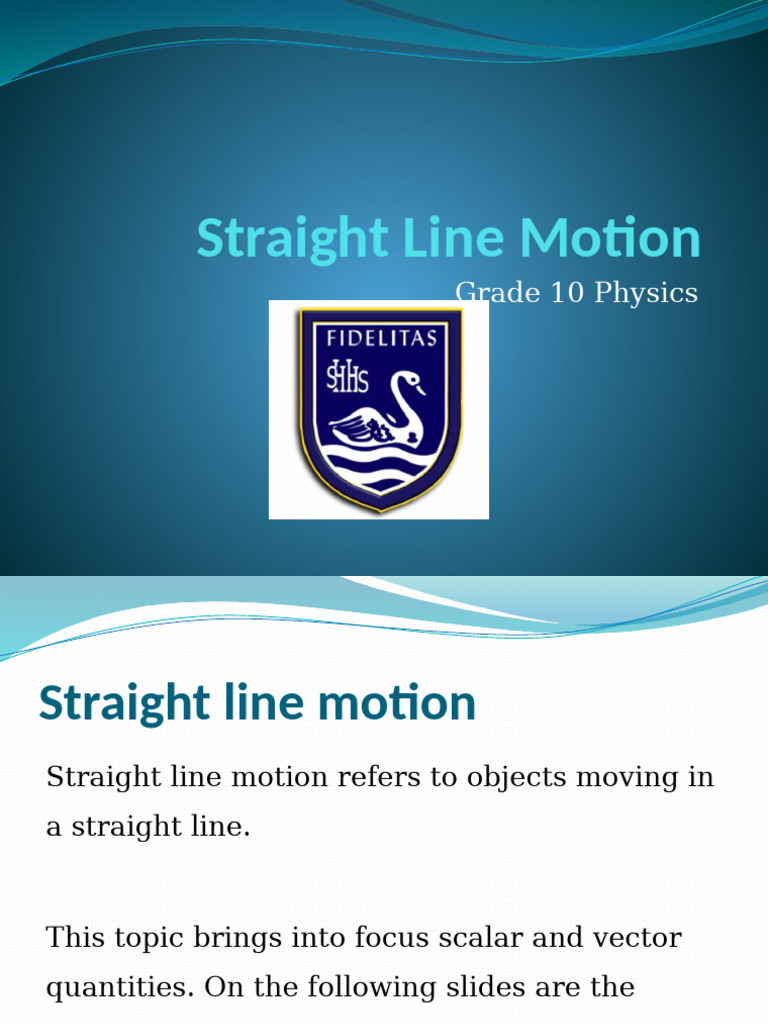 Straight Line Motion

Grade 10 Physics

FIDELITAS

SHHS

Straight line motion

Straight line motion refers to objects moving in a straight line.

This topic brings into focus scalar and vector quantities. On the following slides are the